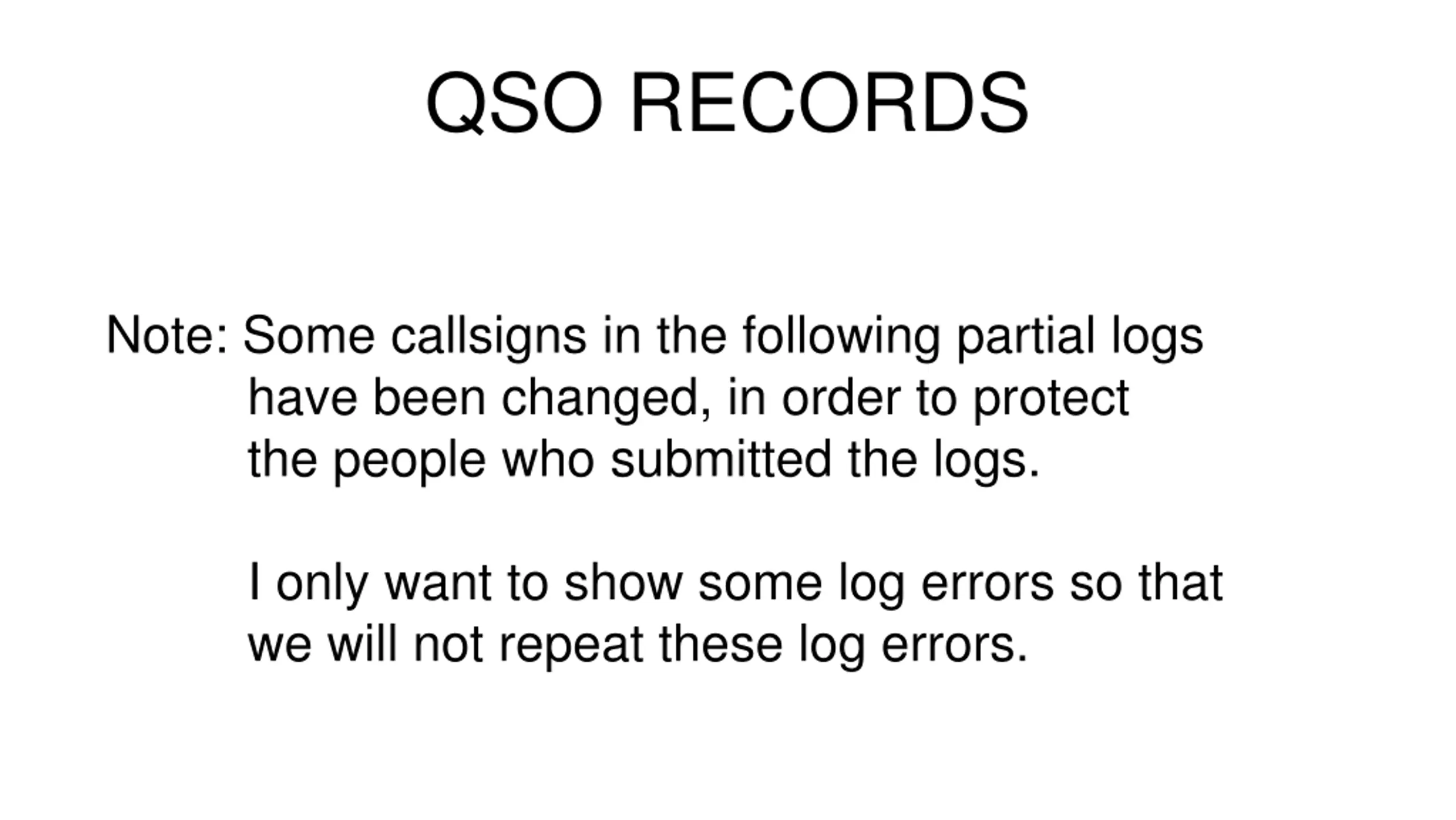 QSO RECORDS

Note: Some callsigns in the following partial logs have been changed, in order to protect the people who submitted the logs.

I only want to show some log errors so that we will not repeat these log errors.